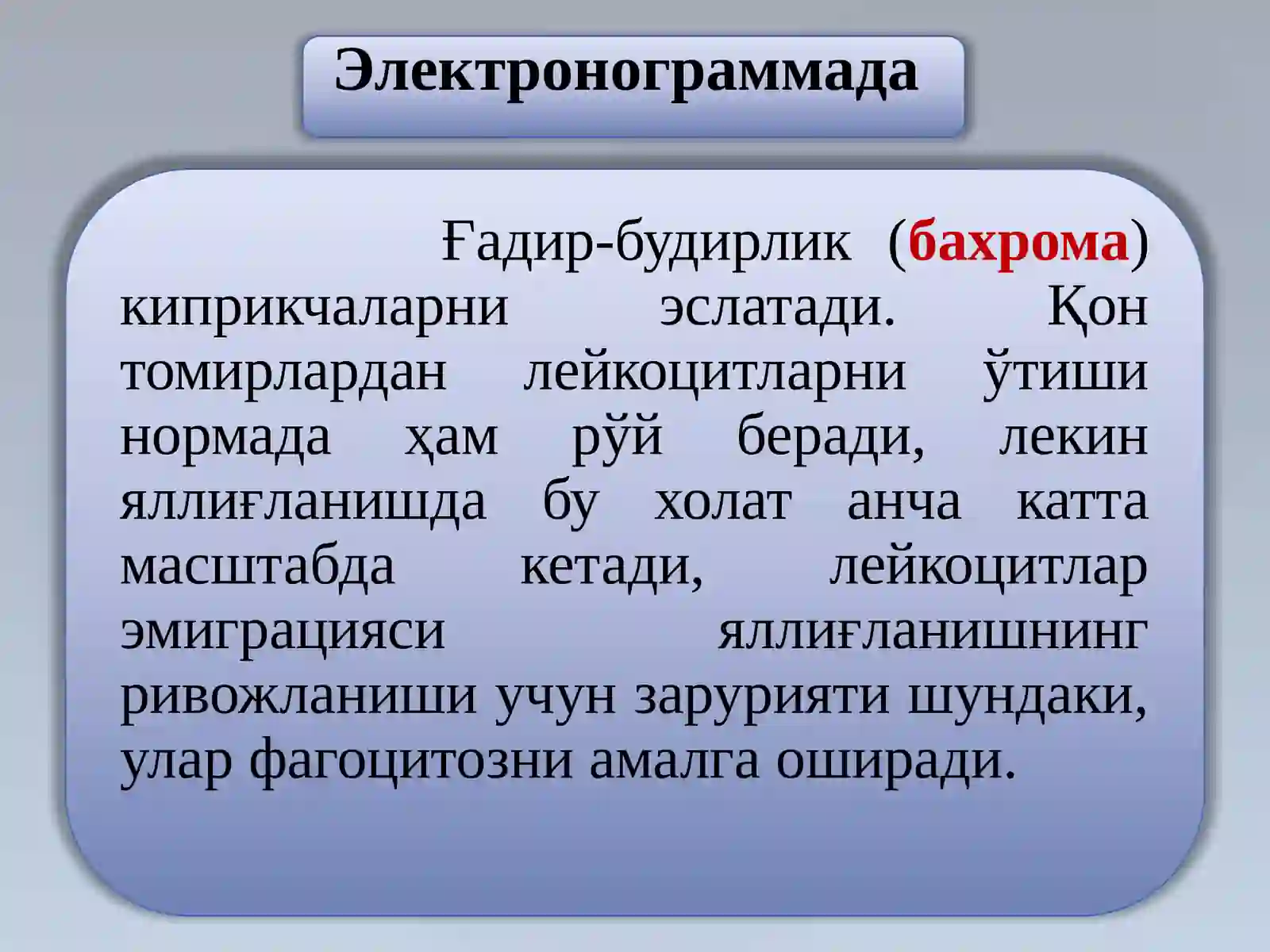 Электронограммада

Ғадир-будирлик (бахрома) киприкчаларни эслатади. Қон томирлардан лейкоцитларни ўтиши нормада ҳам рўй беради, лекин яллиғланишда бу холат анча катта масштабда кетади, лейкоцитлар эмиграцияси яллиғланишнинг ривожланиши учун зарурияти шундаки, улар фагоцитозни амалга оширади.